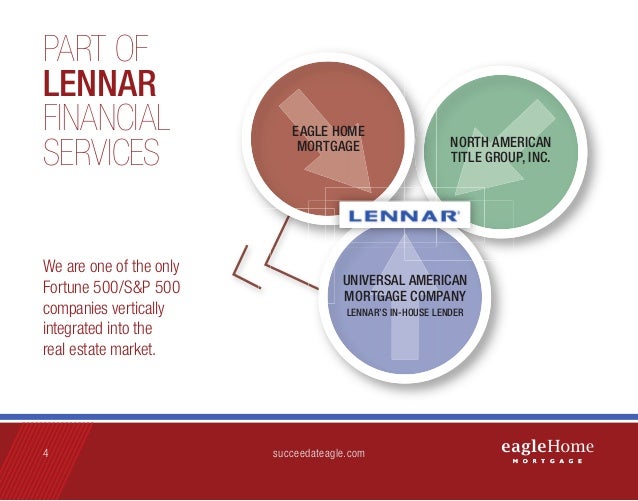 PART OF
LENNAR
FINANCIAL
SERVICES

We are one of the only Fortune 500/S&P 500 companies vertically integrated into the real estate market.

EAGLE HOME MORTGAGE

NORTH AMERICAN TITLE GROUP, INC.

LENNAR

UNIVERSAL AMERICAN MORTGAGE COMPANY
LENNAR'S IN-HOUSE LENDER

4

succeedateagle.com

eagleHome
MORTGAGE